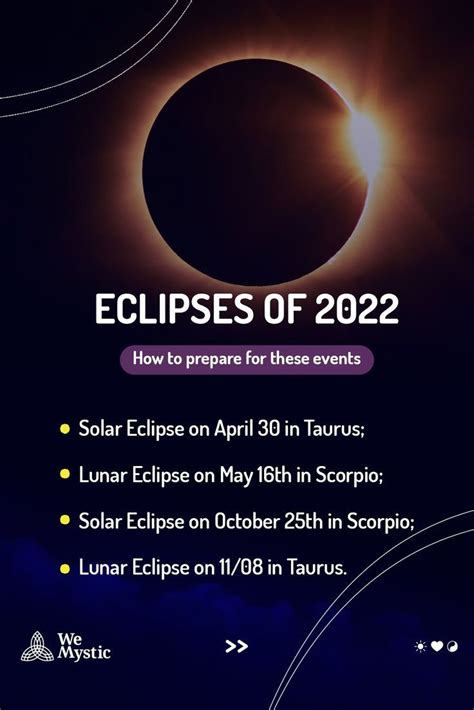 ECLIPSES OF 2022

How to prepare for these events

- Solar Eclipse on April 30 in Taurus;
- Lunar Eclipse on May 16th in Scorpio;
- Solar Eclipse on October 25th in Scorpio;
- Lunar Eclipse on 11/08 in Taurus.

We Mystic

>>